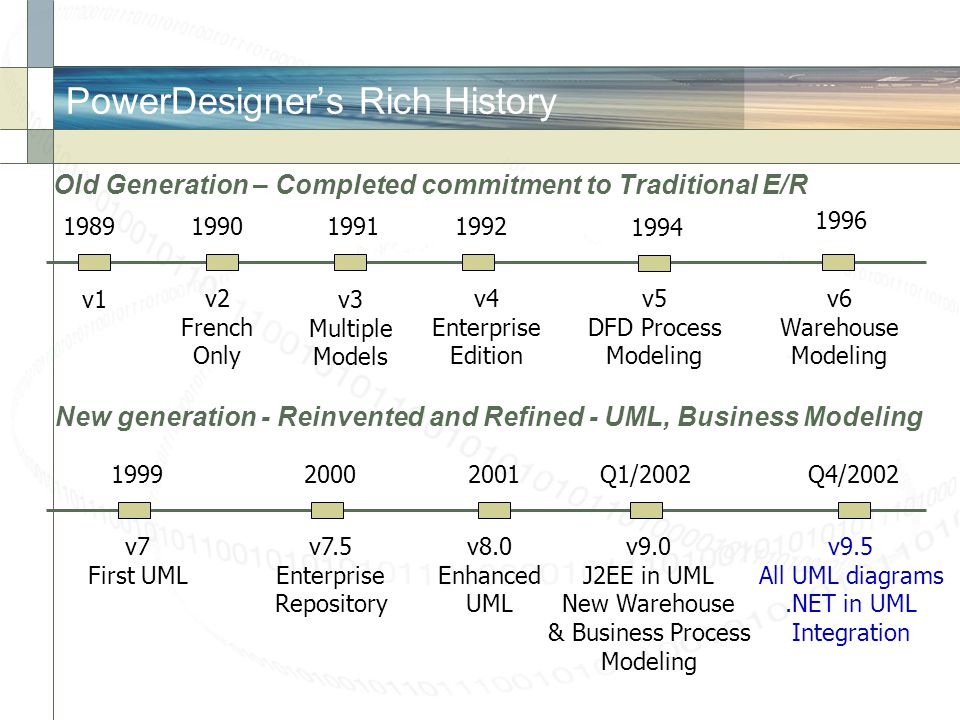 PowerDesigner's Rich History

Old Generation – Completed commitment to Traditional E/R

1989
v1

1990
v2
French Only

1991
v3
Multiple Models

1992
v4
Enterprise Edition

1994
v5
DFD Process Modeling

1996
v6
Warehouse Modeling

New generation - Reinvented and Refined - UML, Business Modeling

1999
v7
First UML

2000
v7.5
Enterprise Repository

2001
v8.0
Enhanced UML

Q1/2002
v9.0
J2EE in UML
New Warehouse & Business Process Modeling

Q4/2002
v9.5
All UML diagrams
.NET in UML
Integration